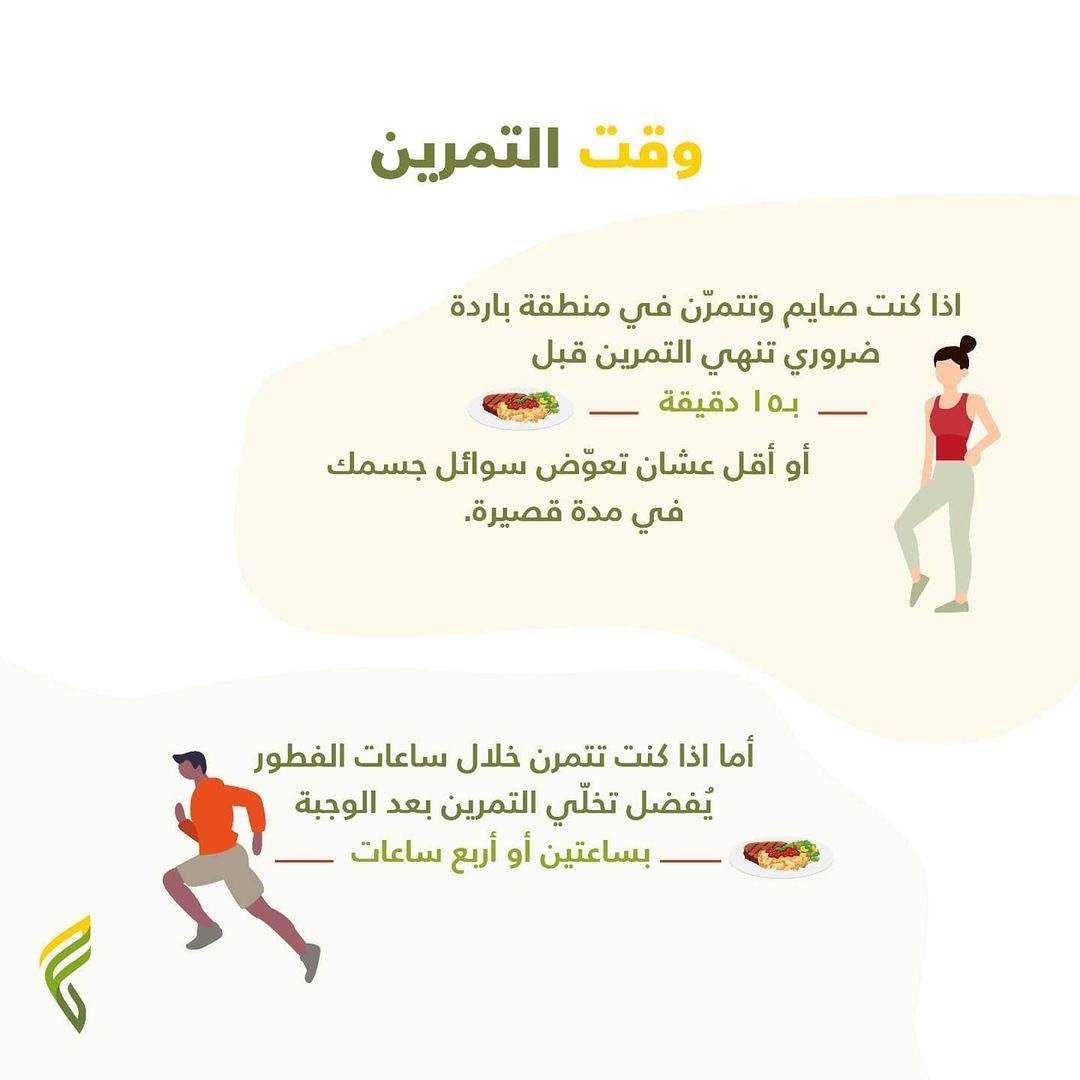 وقت التمرين

اذا كنت صايم وتتمرّن في منطقة باردة ضروري تنهي التمرين قبل

بـ١٥ دقيقة

أو أقل عشان تعوّض سوائل جسمك في مدة قصيرة.

أما اذا كنت تتمرن خلال ساعات الفطور يُفضل تخلّي التمرين بعد الوجبة

بساعتين أو أربع ساعات